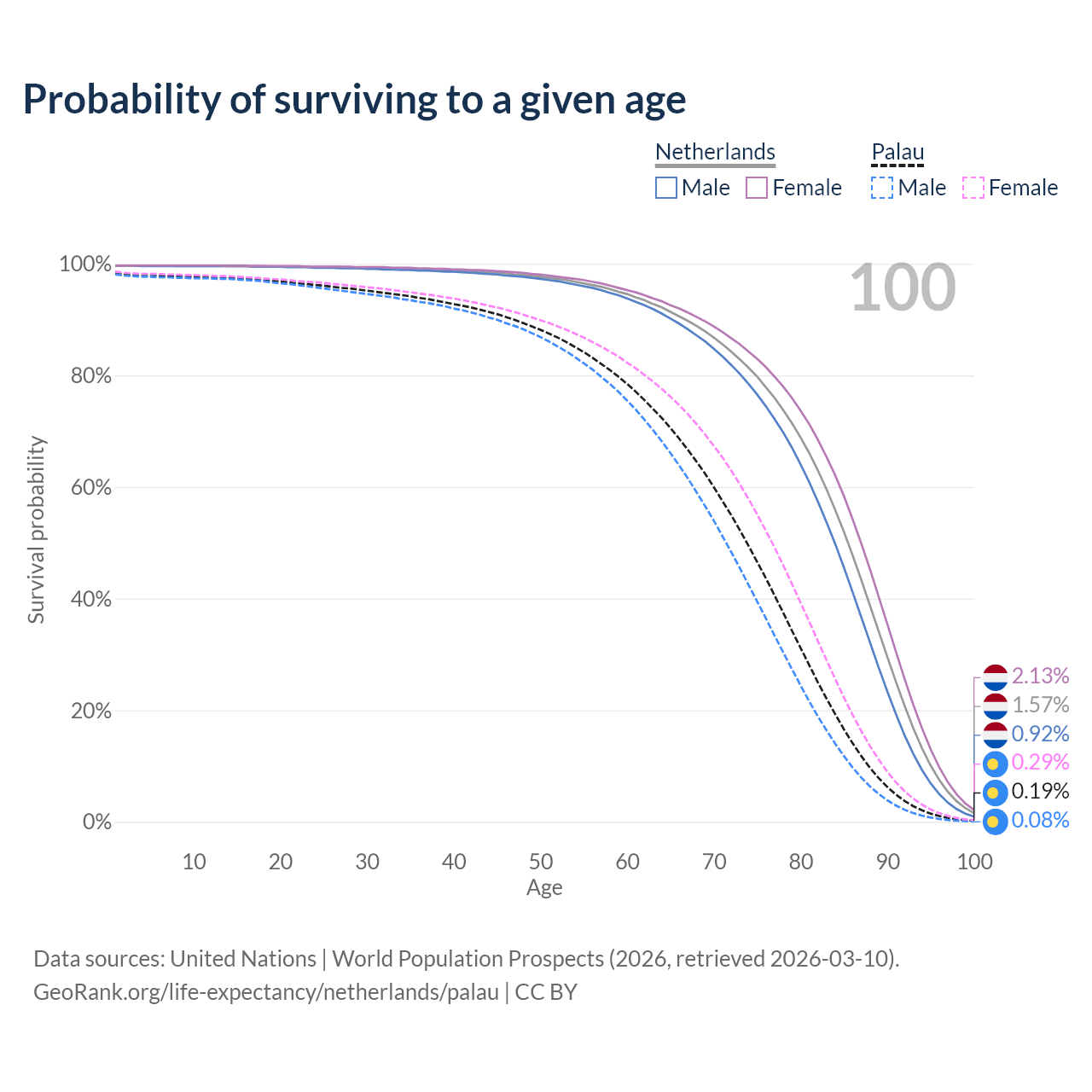 Probability of surviving to a given age

Netherlands
Male Female

Palau
Male Female

100

100%
80%
60%
40%
20%
0%

Survival probability

2.13%
1.57%
0.92%
0.29%
0.19%
0.08%

10 20 30 40 50 60 70 80 90 100
Age

Data sources: United Nations | World Population Prospects (2026, retrieved 2026-03-10).
GeoRank.org/life-expectancy/netherlands/palau | CC BY